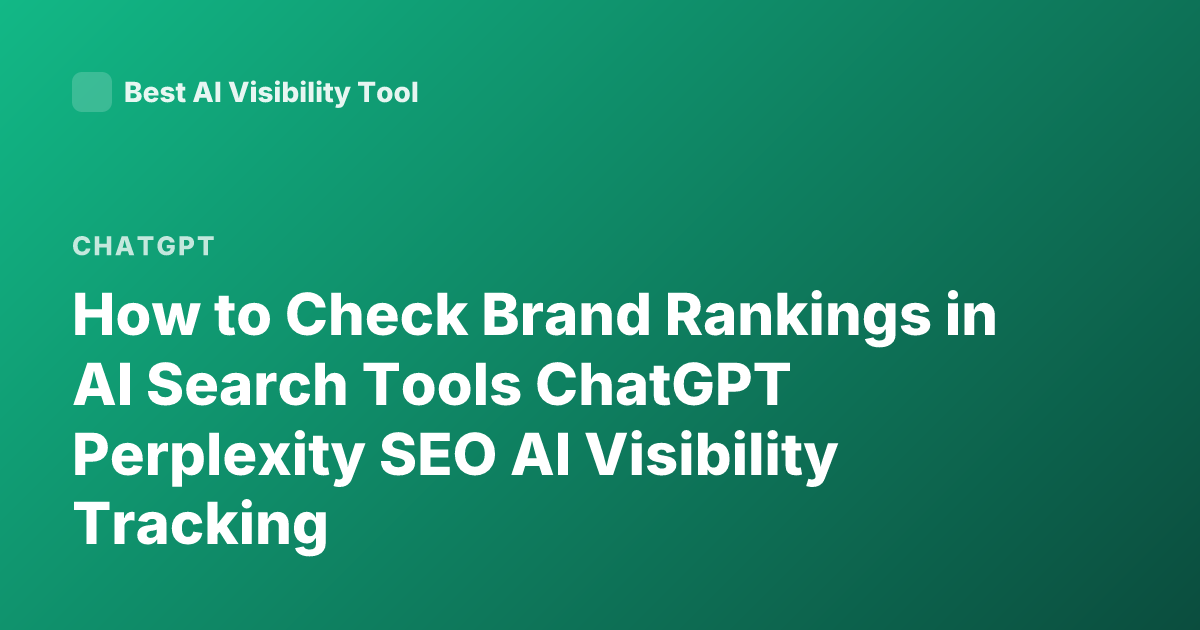 Best AI Visibility Tool

CHATGPT

How to Check Brand Rankings in AI Search Tools ChatGPT Perplexity SEO AI Visibility Tracking